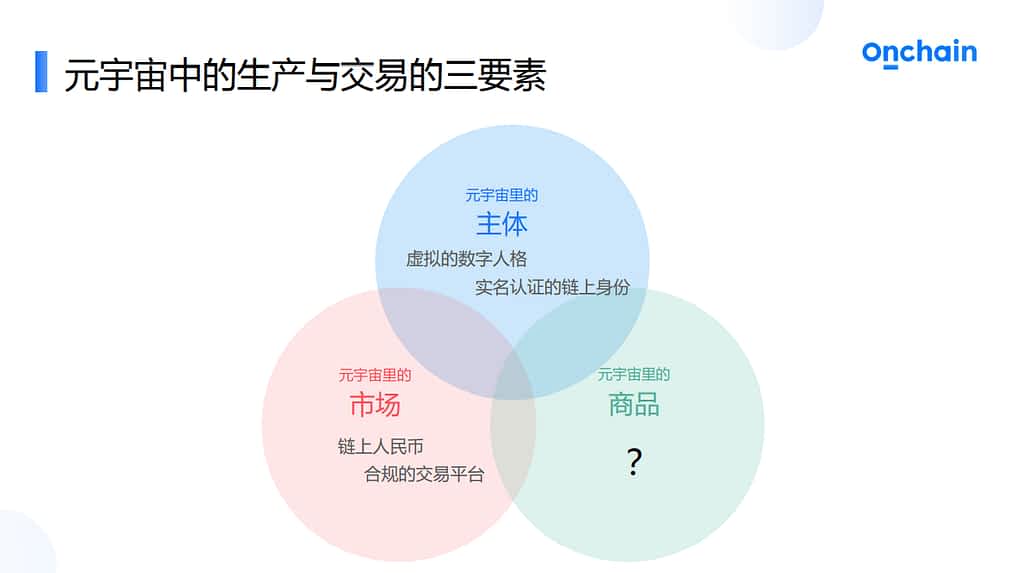 元宇宙中的生产与交易的三要素

Onchain

元宇宙里的
主体
虚拟的数字人格
实名认证的链上身份

元宇宙里的
市场
链上人民币
合规的交易平台

元宇宙里的
商品
?